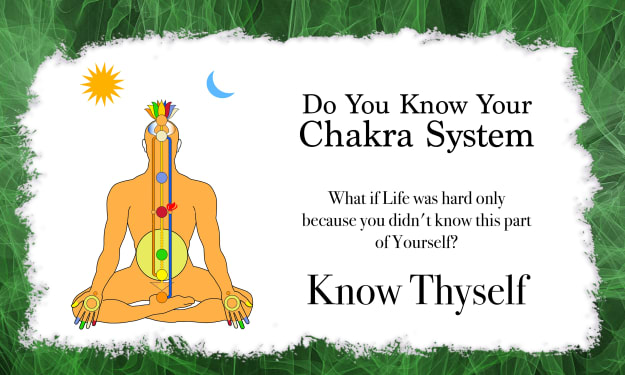 Do You Know Your Chakra System

What if Life was hard only because you didn't know this part of Yourself?

Know Thyself